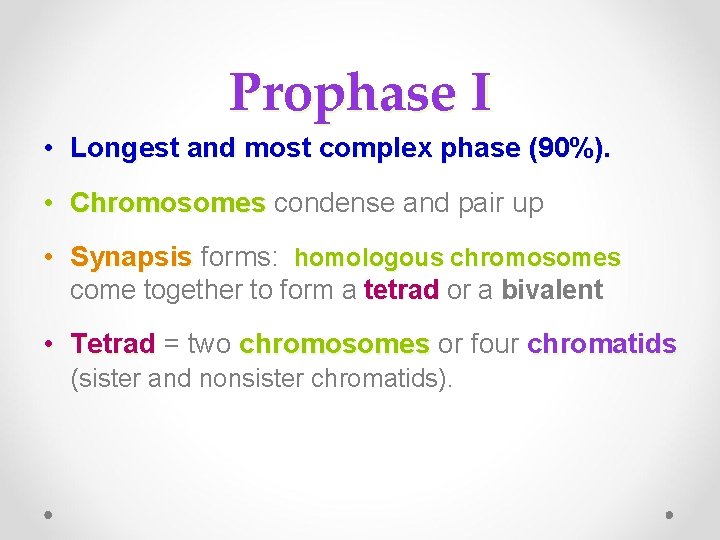 Prophase I

• Longest and most complex phase (90%).

• Chromosomes condense and pair up

• Synapsis forms: homologous chromosomes come together to form a tetrad or a bivalent

• Tetrad = two chromosomes or four chromatids (sister and nonsister chromatids).